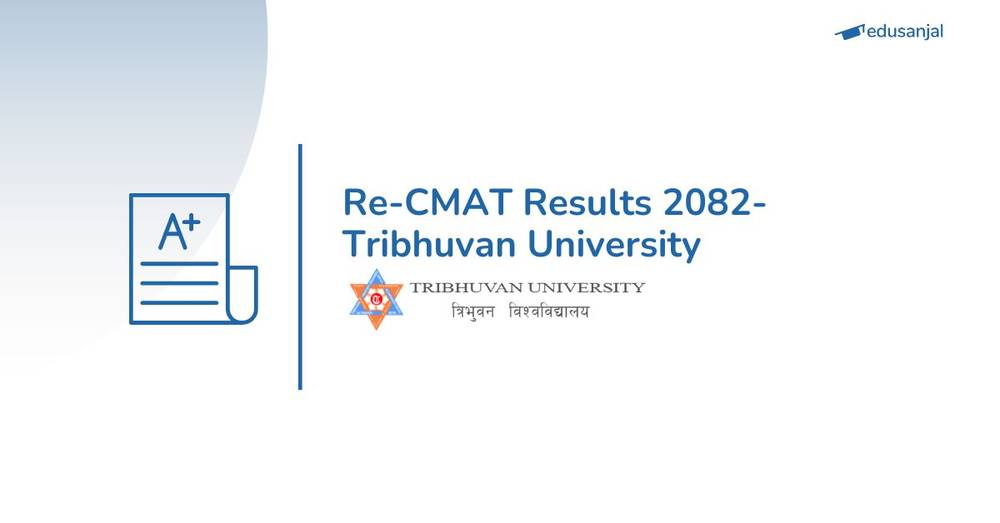 edusanjal

A+

Re-CMAT Results 2082-
Tribhuvan University

TRIBHUVAN UNIVERSITY
त्रिभुवन विश्वविद्यालय